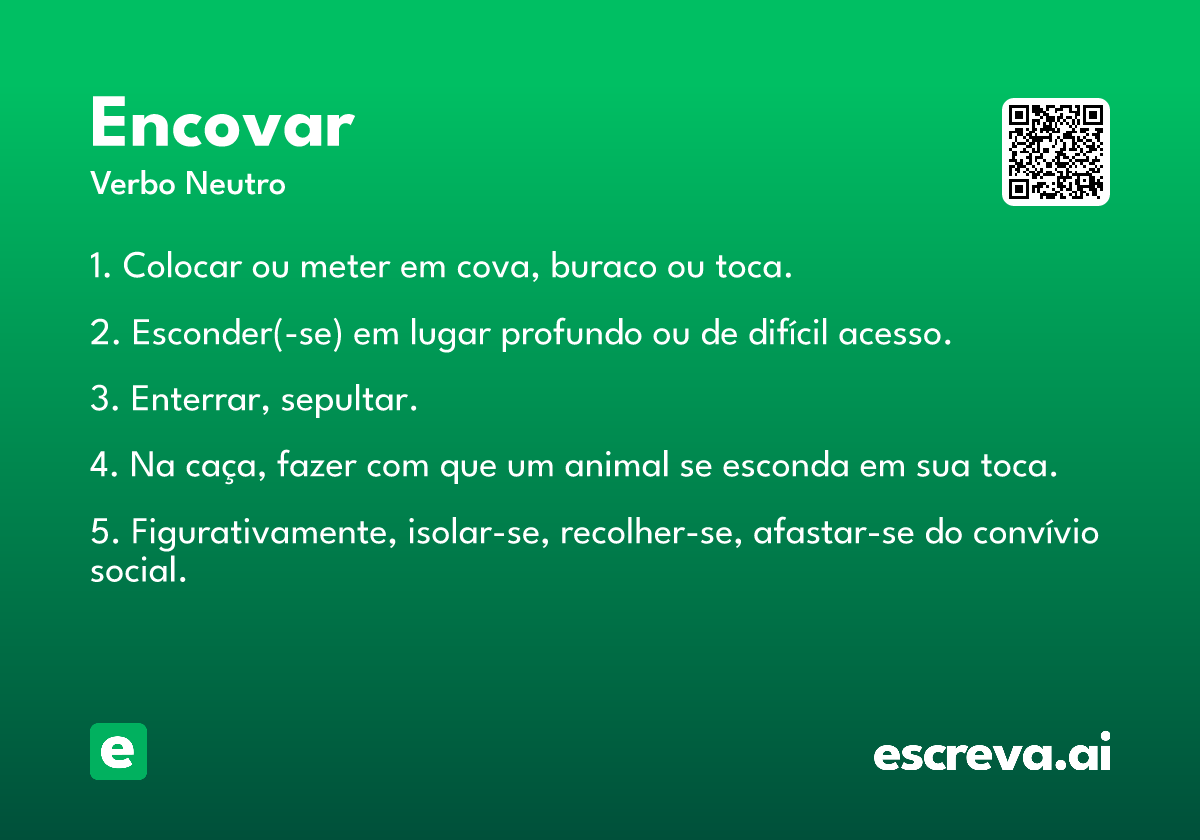 Encovar
Verbo Neutro

1. Colocar ou meter em cova, buraco ou toca.

2. Esconder(-se) em lugar profundo ou de difícil acesso.

3. Enterrar, sepultar.

4. Na caça, fazer com que um animal se esconda em sua toca.

5. Figurativamente, isolar-se, recolher-se, afastar-se do convívio social.

e

escreva.ai